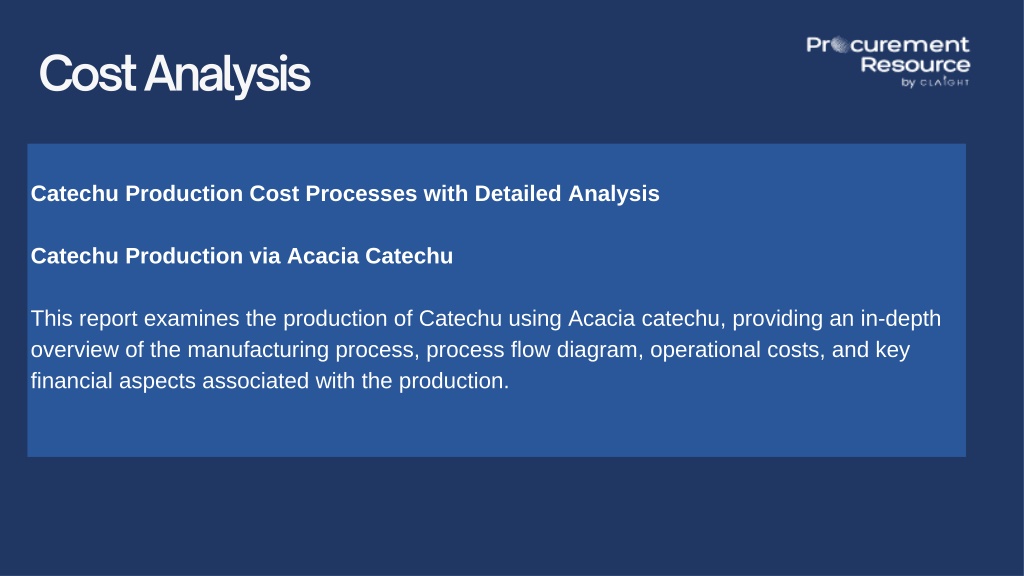 Cost Analysis

Procurement Resource by CLAIGHT

Catechu Production Cost Processes with Detailed Analysis

Catechu Production via Acacia Catechu

This report examines the production of Catechu using Acacia catechu, providing an in-depth overview of the manufacturing process, process flow diagram, operational costs, and key financial aspects associated with the production.